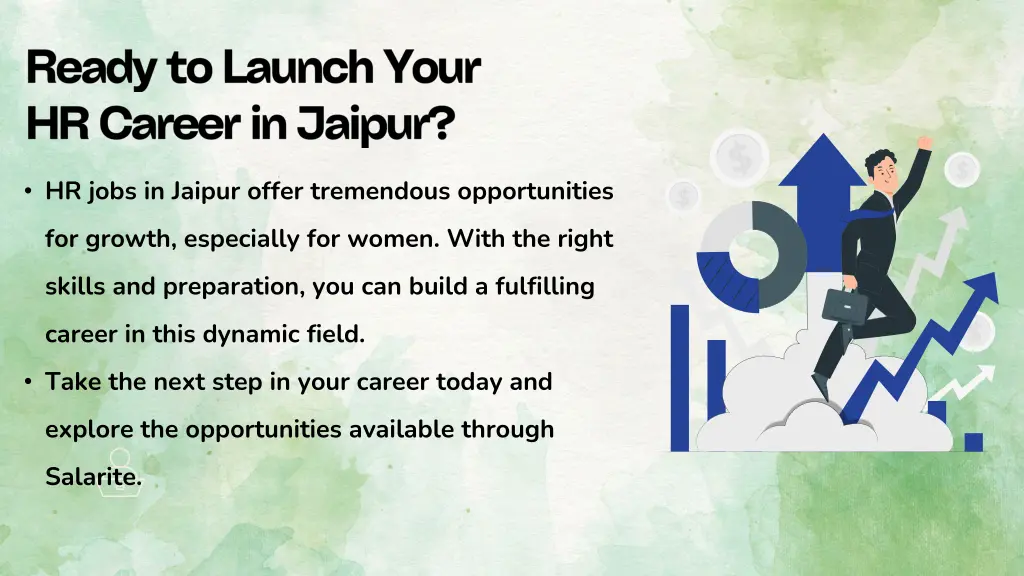 Ready to Launch Your HR Career in Jaipur?

• HR jobs in Jaipur offer tremendous opportunities for growth, especially for women. With the right skills and preparation, you can build a fulfilling career in this dynamic field.

• Take the next step in your career today and explore the opportunities available through Salarite.